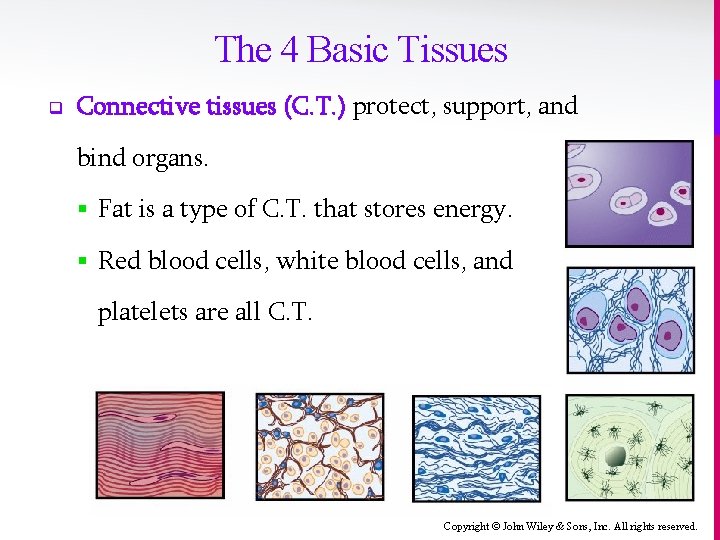 The 4 Basic Tissues

Connective tissues (C.T.) protect, support, and bind organs.

Fat is a type of C.T. that stores energy.

Red blood cells, white blood cells, and platelets are all C.T.

Copyright © John Wiley & Sons, Inc. All rights reserved.